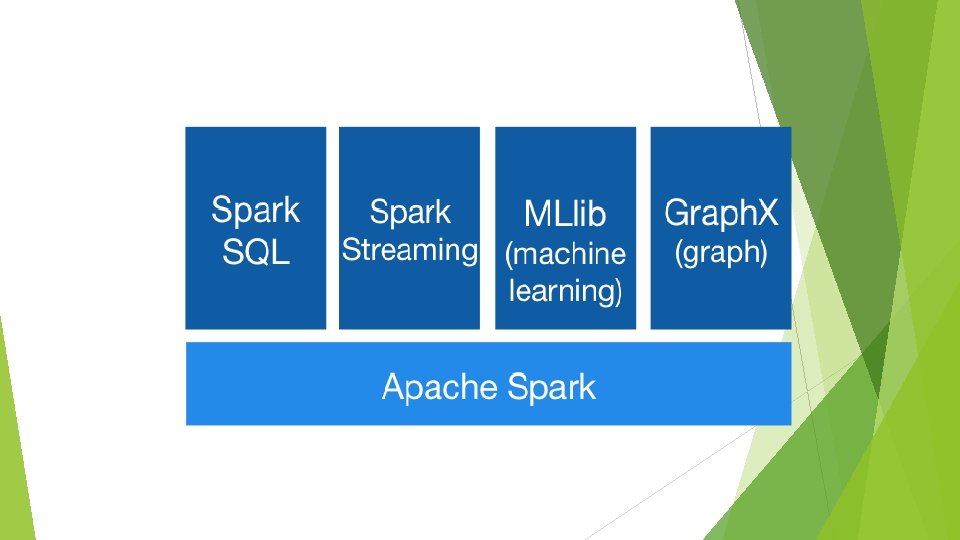 Spark SQL

Spark Streaming

MLlib (machine learning)

GraphX (graph)

Apache Spark